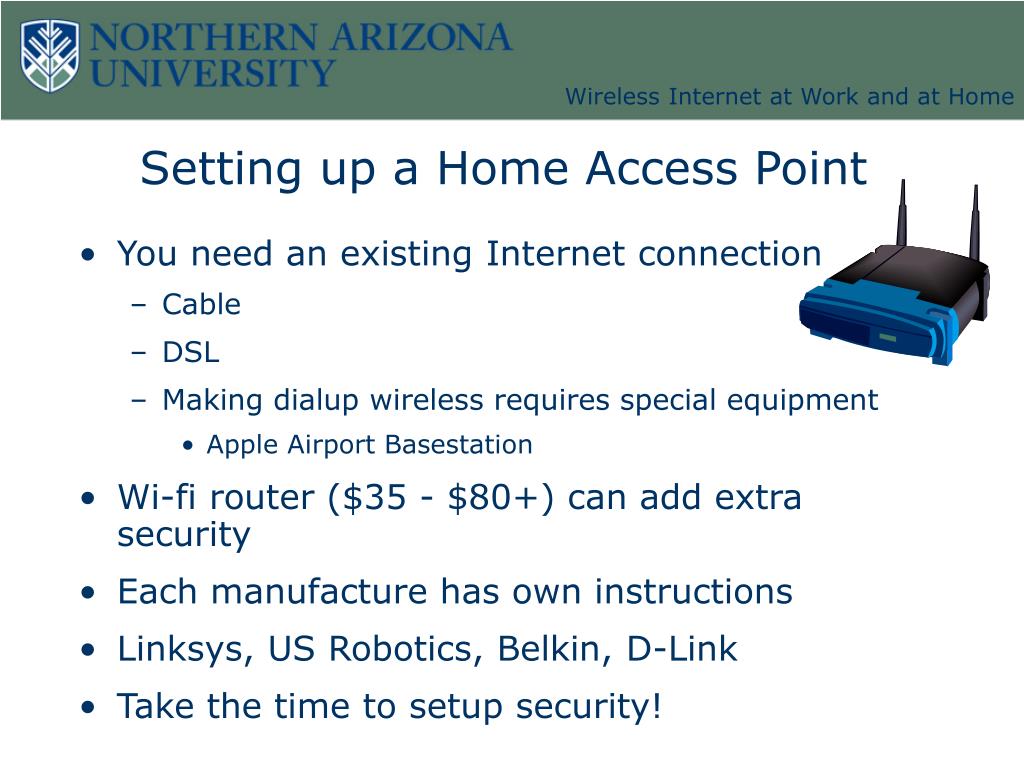 NORTHERN ARIZONA UNIVERSITY

Wireless Internet at Work and at Home

Setting up a Home Access Point

• You need an existing Internet connection
  – Cable
  – DSL
  – Making dialup wireless requires special equipment
    • Apple Airport Basestation
• Wi-fi router (\$35 - \$80+) can add extra security
• Each manufacture has own instructions
• Linksys, US Robotics, Belkin, D-Link
• Take the time to setup security!